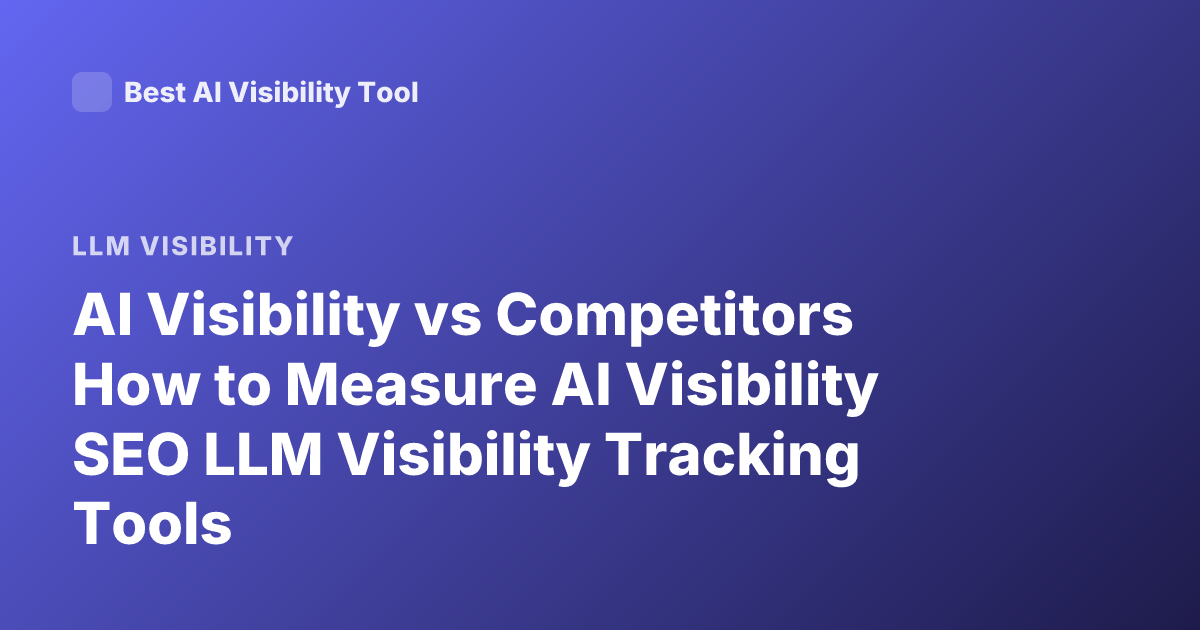 Best AI Visibility Tool

LLM VISIBILITY

AI Visibility vs Competitors How to Measure AI Visibility SEO LLM Visibility Tracking Tools